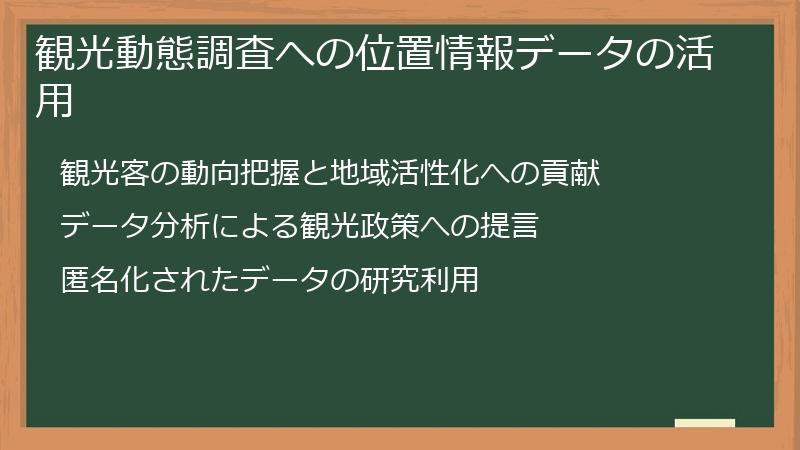 観光動態調査への位置情報データの活用

観光客の動向把握と地域活性化への貢献

データ分析による観光政策への提言

匿名化されたデータの研究利用